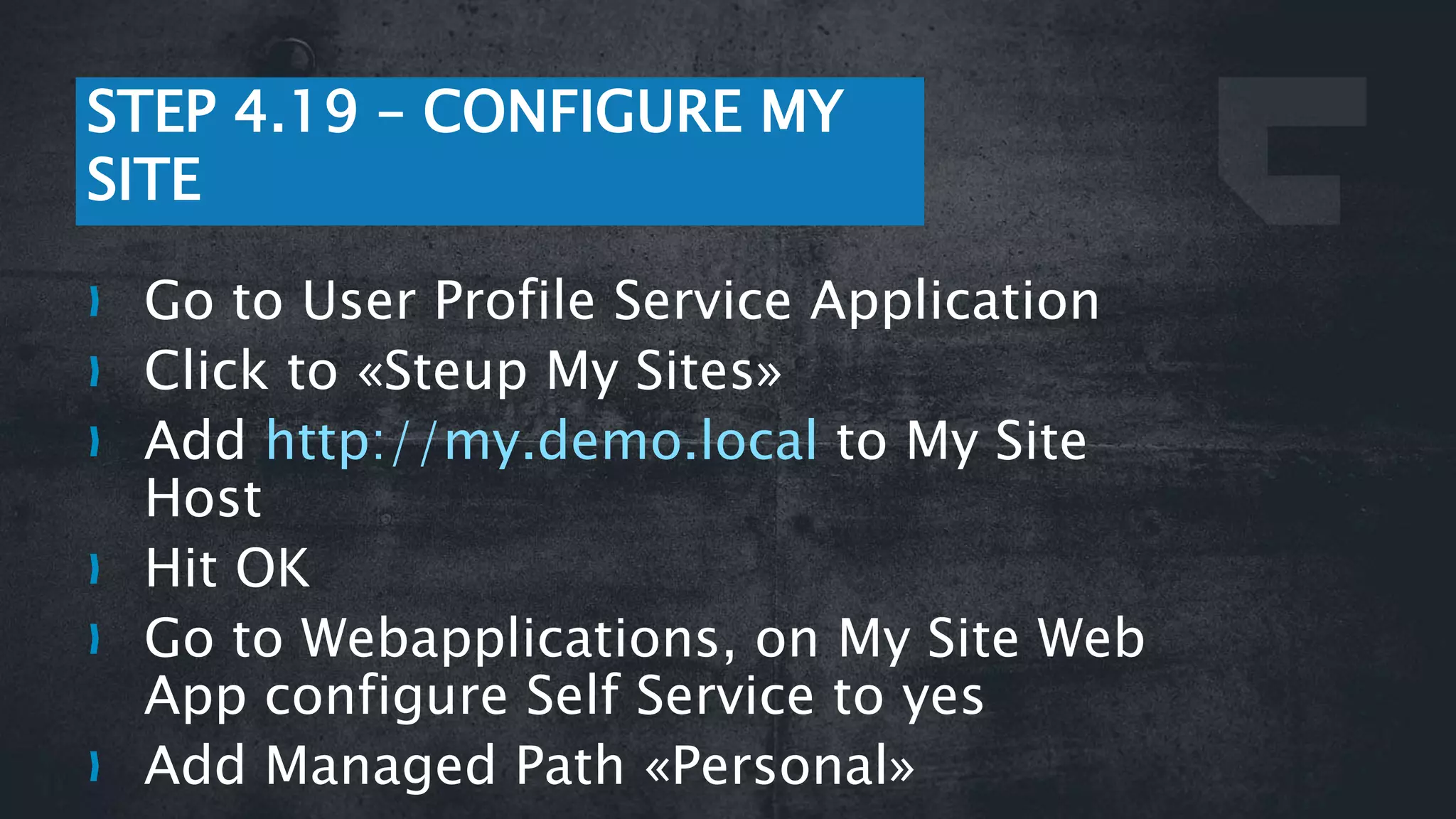 STEP 4.19 – CONFIGURE MY SITE

Go to User Profile Service Application
Click to «Steup My Sites»
Add http://my.demo.local to My Site Host
Hit OK
Go to Webapplications, on My Site Web App configure Self Service to yes
Add Managed Path «Personal»